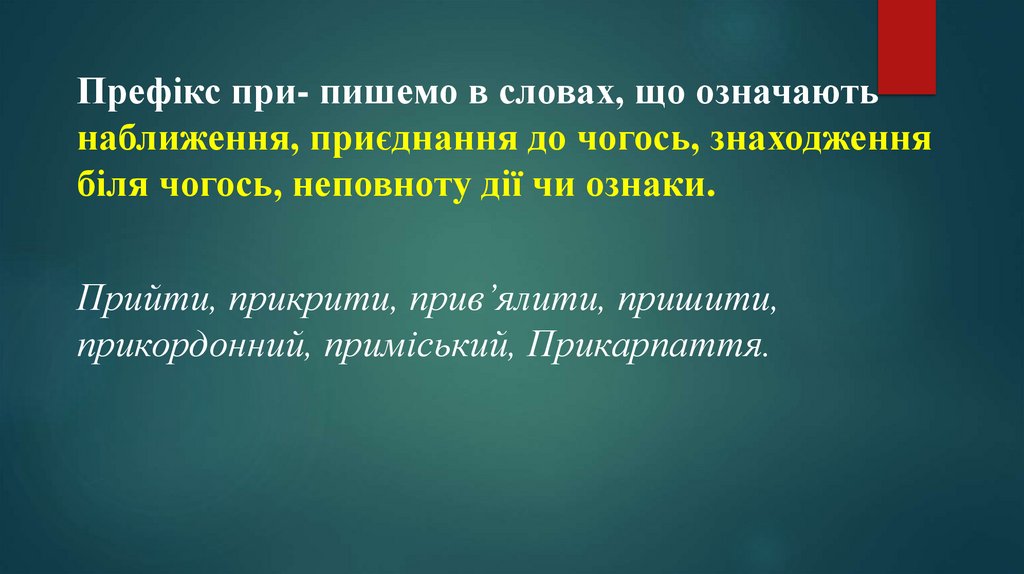 Префікс при- пишемо в словах, що означають наближення, приєднання до чогось, знаходження біля чогось, неповноту дії чи ознаки.

Прийти, прикрити, прив’ялити, пришити, прикордонний, приміський, Прикарпаття.